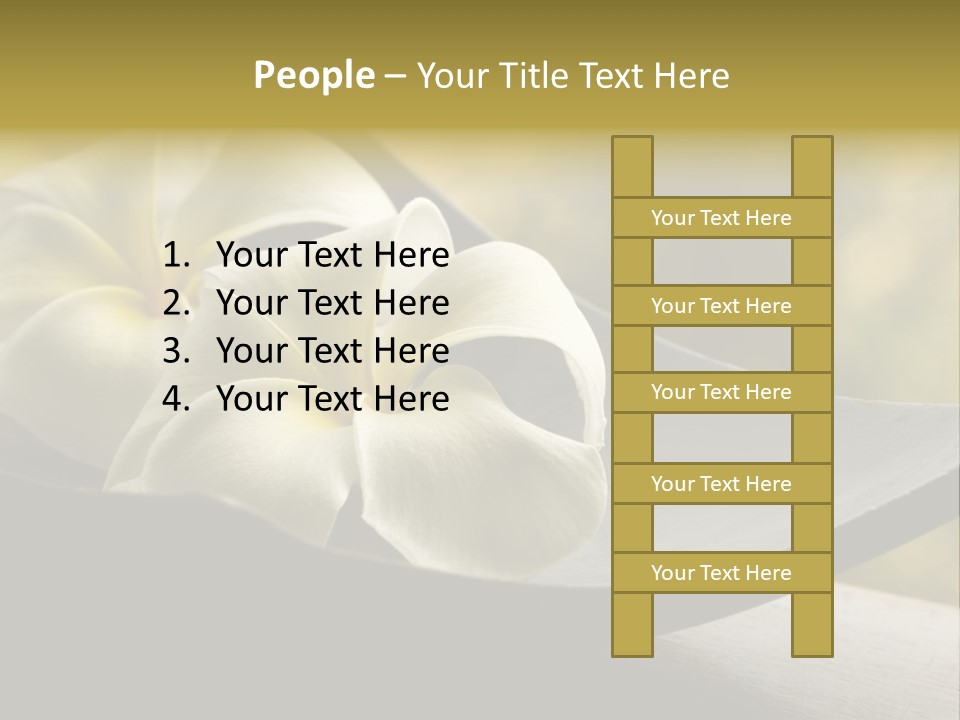 People – Your Title Text Here

1. Your Text Here
2. Your Text Here
3. Your Text Here
4. Your Text Here

Your Text Here

Your Text Here

Your Text Here

Your Text Here

Your Text Here